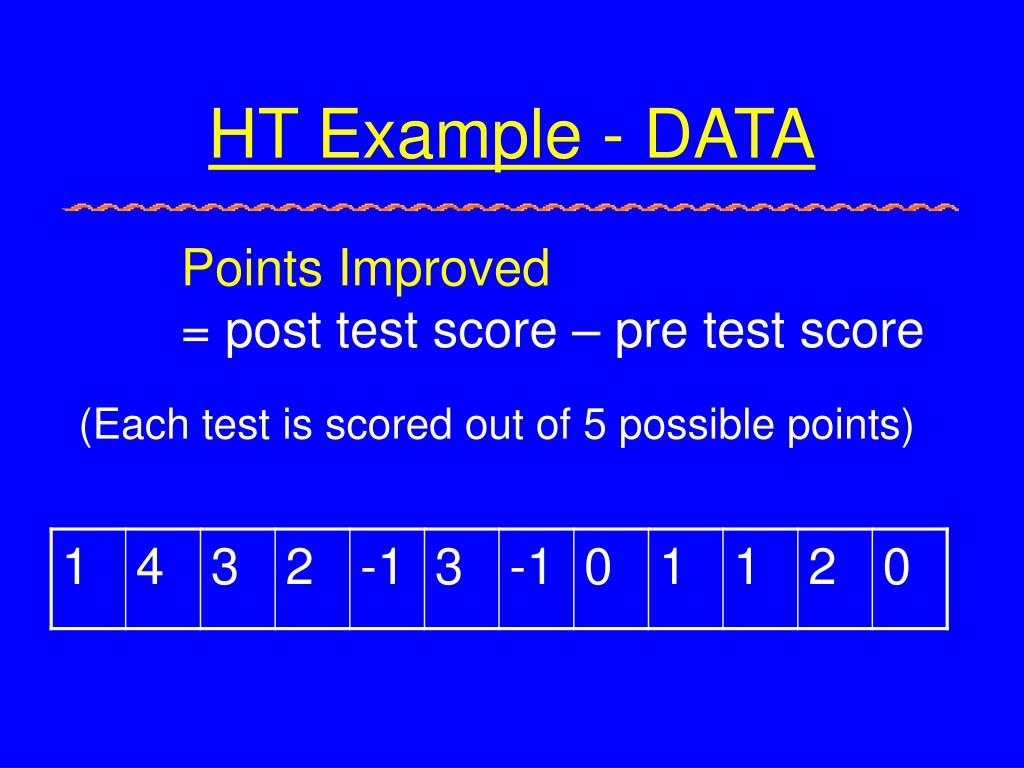 HT Example - DATA

Points Improved
= post test score – pre test score

(Each test is scored out of 5 possible points)

| 1 | 4 | 3 | 2 | -1 | 3 | -1 | 0 | 1 | 1 | 2 | 0 |
|---|---|---|---|---|---|---|---|---|---|---|---|